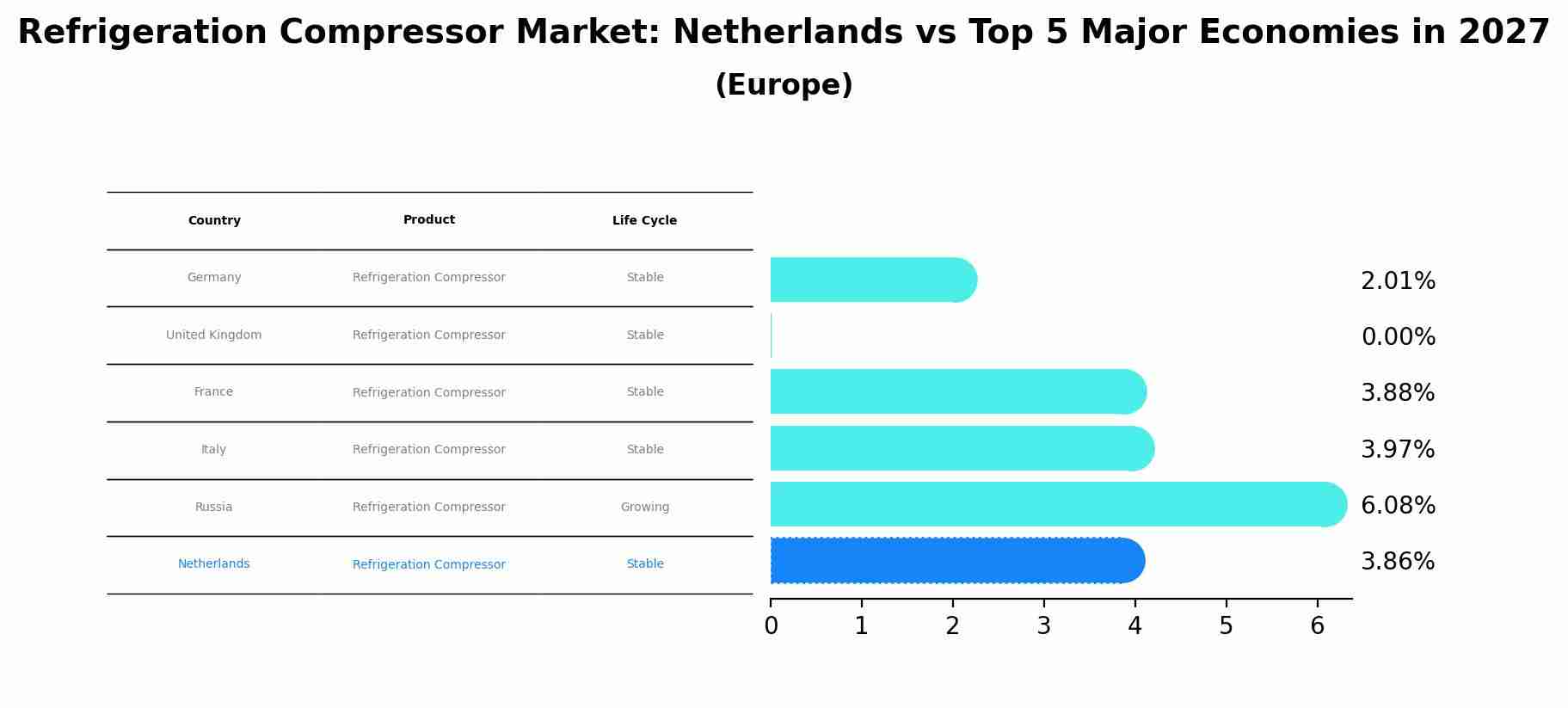 Refrigeration Compressor Market: Netherlands vs Top 5 Major Economies in 2027
(Europe)

| Country | Product | Life Cycle |
|---|---|---|
| Germany | Refrigeration Compressor | Stable |
| United Kingdom | Refrigeration Compressor | Stable |
| France | Refrigeration Compressor | Stable |
| Italy | Refrigeration Compressor | Stable |
| Russia | Refrigeration Compressor | Growing |
| Netherlands | Refrigeration Compressor | Stable |

2.01%
0.00%
3.88%
3.97%
6.08%
3.86%

0 1 2 3 4 5 6